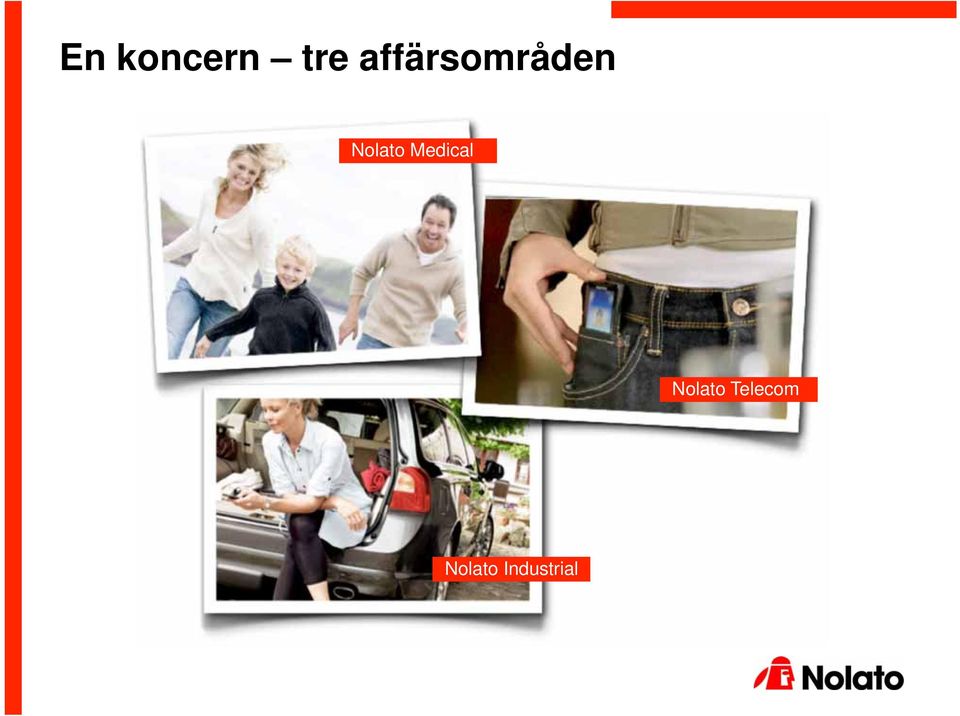 En koncern – tre affärsområden

Nolato Medical

Nolato Telecom

Nolato Industrial

Nolato